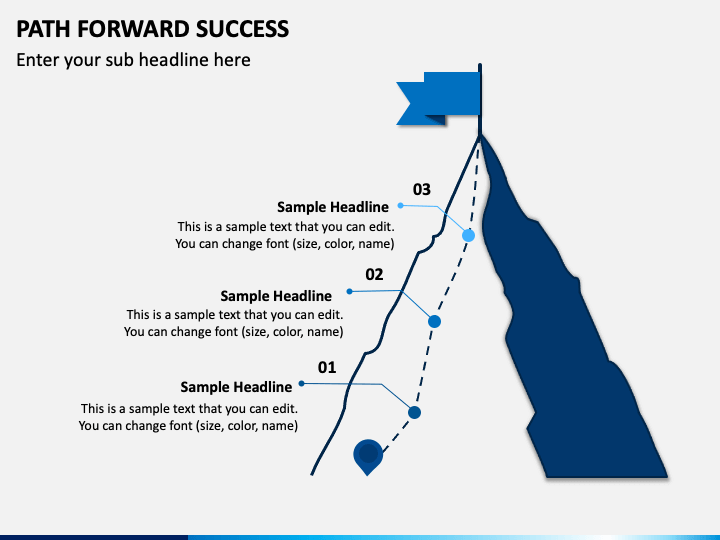 PATH FORWARD SUCCESS

Enter your sub headline here

03

Sample Headline

This is a sample text that you can edit. You can change font (size, color, name)

02

Sample Headline

This is a sample text that you can edit. You can change font (size, color, name)

01

Sample Headline

This is a sample text that you can edit. You can change font (size, color, name)